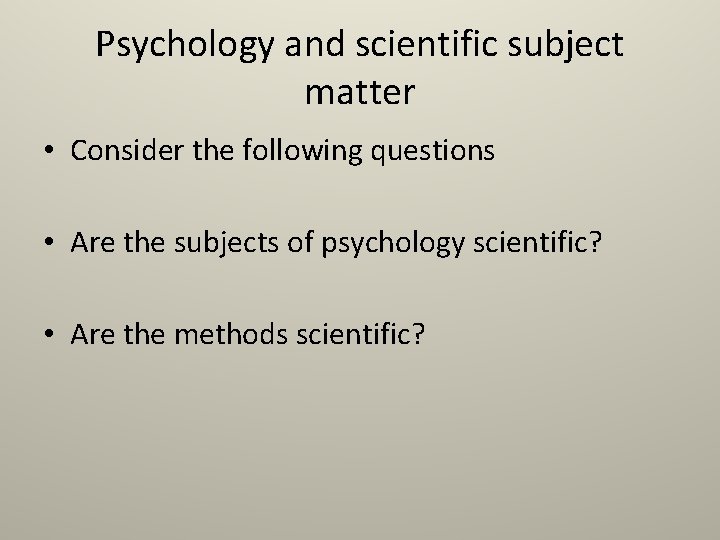 Psychology and scientific subject matter

• Consider the following questions

• Are the subjects of psychology scientific?

• Are the methods scientific?